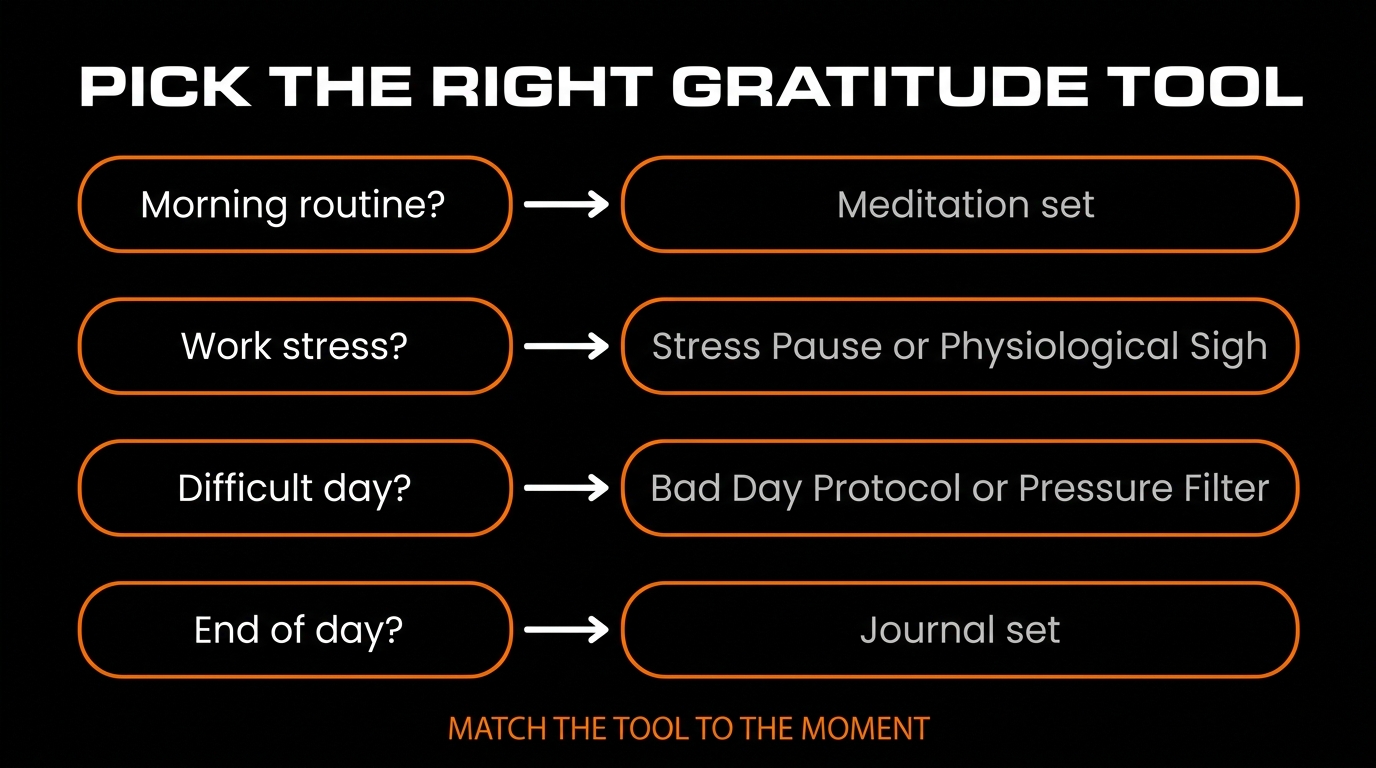 PICK THE RIGHT GRATITUDE TOOL

Morning routine? → Meditation set

Work stress? → Stress Pause or Physiological Sigh

Difficult day? → Bad Day Protocol or Pressure Filter

End of day? → Journal set

MATCH THE TOOL TO THE MOMENT